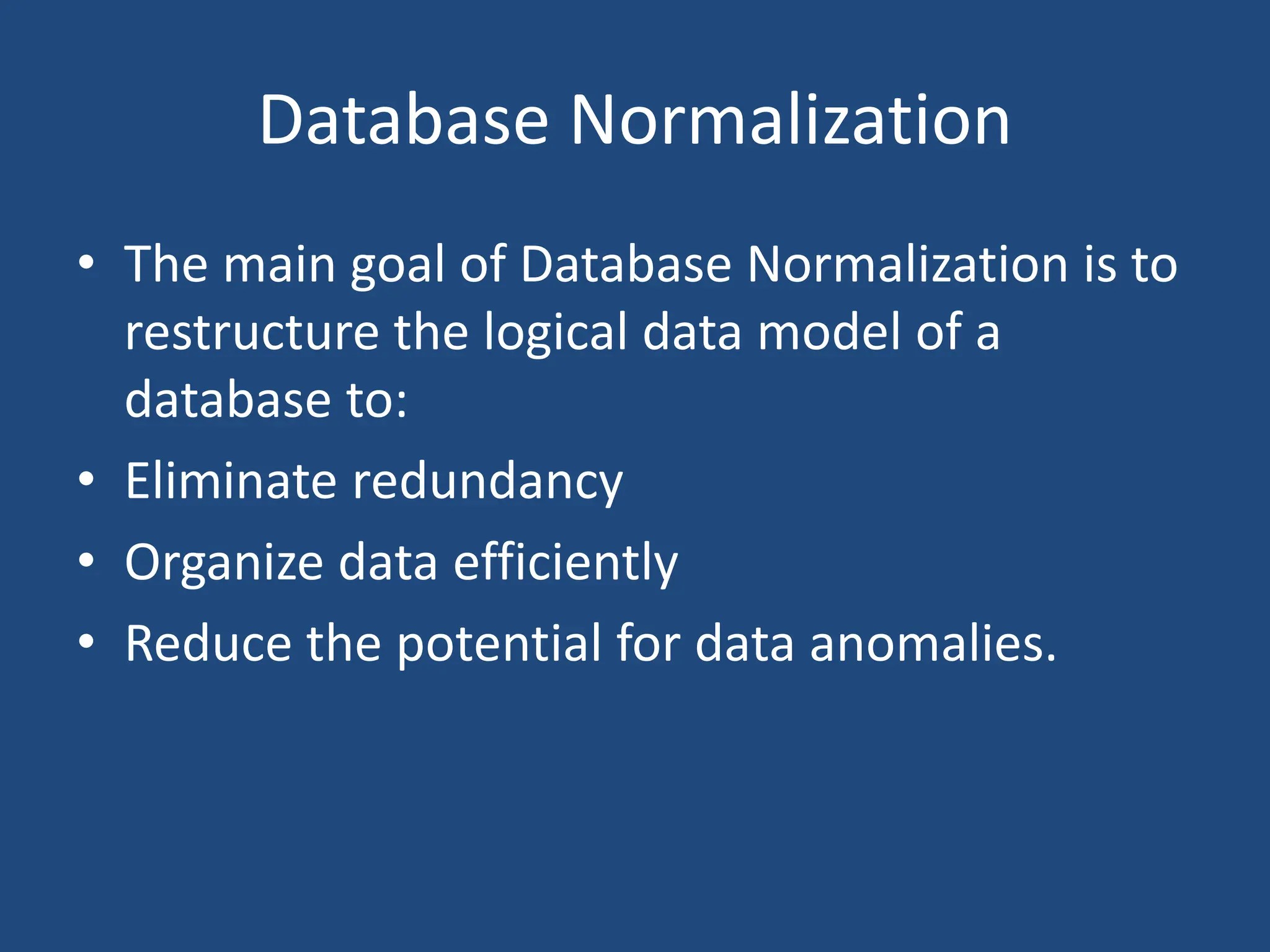 Database Normalization

• The main goal of Database Normalization is to restructure the logical data model of a database to:
• Eliminate redundancy
• Organize data efficiently
• Reduce the potential for data anomalies.